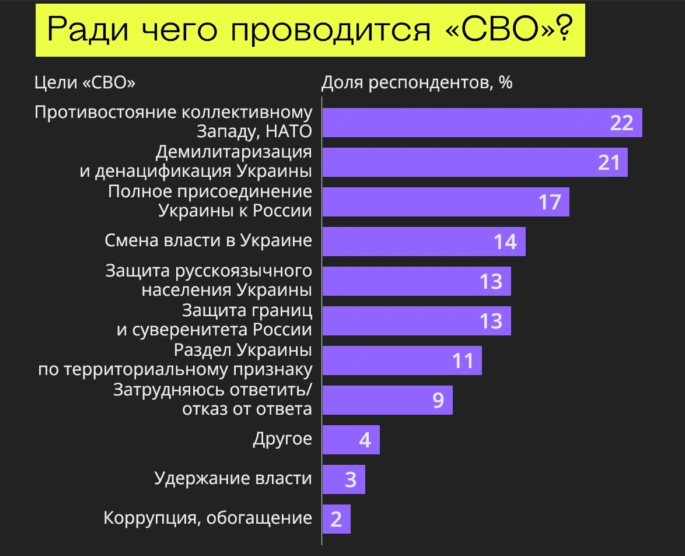 Ради чего проводится «СВО»?

| Цели «СВО» | Доля респондентов, % |
|---|---|
| Противостояние коллективному Западу, НАТО | 22 |
| Демилитаризация и денацификация Украины | 21 |
| Полное присоединение Украины к России | 17 |
| Смена власти в Украине | 14 |
| Защита русскоязычного населения Украины | 13 |
| Защита границ и суверенитета России | 13 |
| Раздел Украины по территориальному признаку | 11 |
| Затрудняюсь ответить/ отказ от ответа | 9 |
| Другое | 4 |
| Удержание власти | 3 |
| Коррупция, обогащение | 2 |